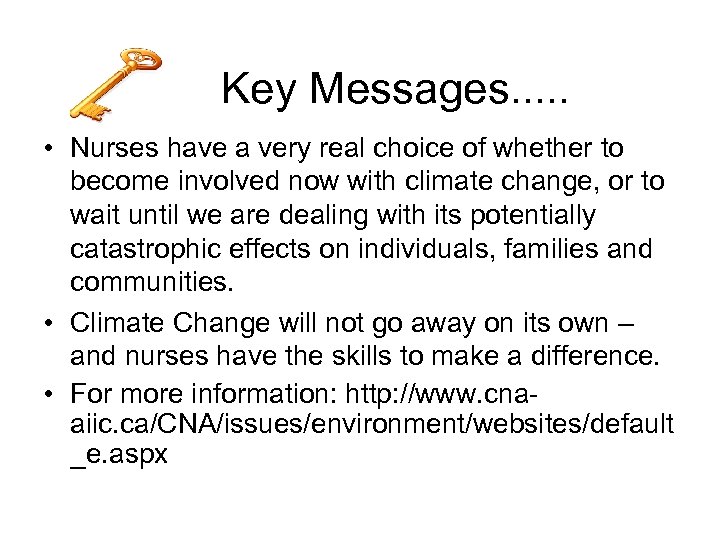 Key Messages.....

• Nurses have a very real choice of whether to become involved now with climate change, or to wait until we are dealing with its potentially catastrophic effects on individuals, families and communities.

• Climate Change will not go away on its own – and nurses have the skills to make a difference.

• For more information: http://www.cna-aiic.ca/CNA/issues/environment/websites/default_e.aspx